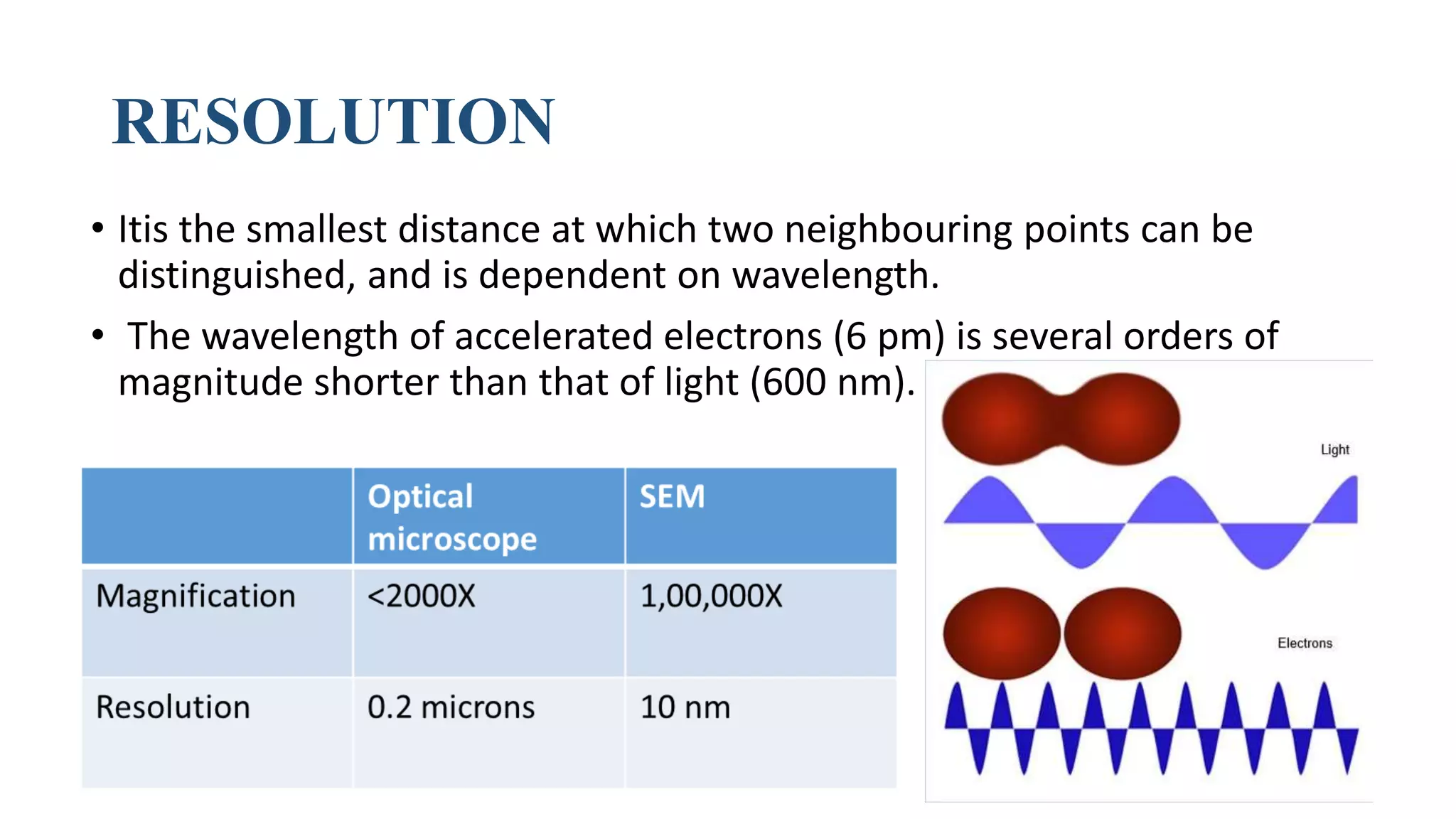 RESOLUTION

• Itis the smallest distance at which two neighbouring points can be distinguished, and is dependent on wavelength.

• The wavelength of accelerated electrons (6 pm) is several orders of magnitude shorter than that of light (600 nm).

| | Optical microscope | SEM |
|---|---|---|
| Magnification | <2000X | 1,00,000X |
| Resolution | 0.2 microns | 10 nm |

Light

Electrons